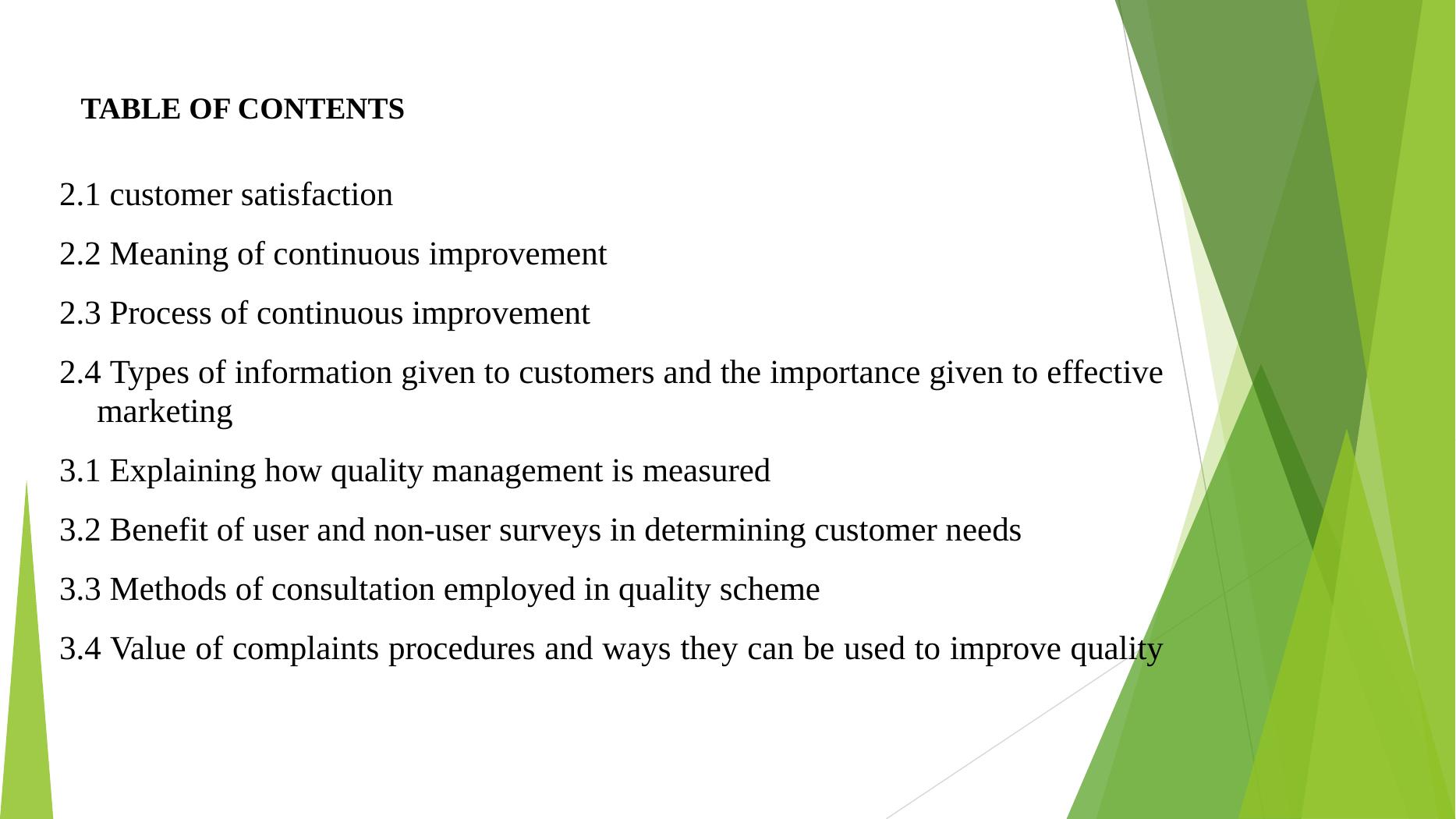 TABLE OF CONTENTS

2.1 customer satisfaction

2.2 Meaning of continuous improvement

2.3 Process of continuous improvement

2.4 Types of information given to customers and the importance given to effective marketing

3.1 Explaining how quality management is measured

3.2 Benefit of user and non-user surveys in determining customer needs

3.3 Methods of consultation employed in quality scheme

3.4 Value of complaints procedures and ways they can be used to improve quality